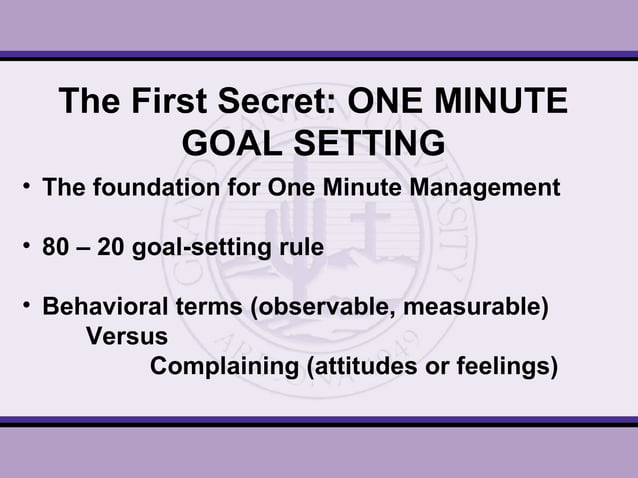 The First Secret: ONE MINUTE GOAL SETTING

• The foundation for One Minute Management

• 80 – 20 goal-setting rule

• Behavioral terms (observable, measurable)
Versus
Complaining (attitudes or feelings)